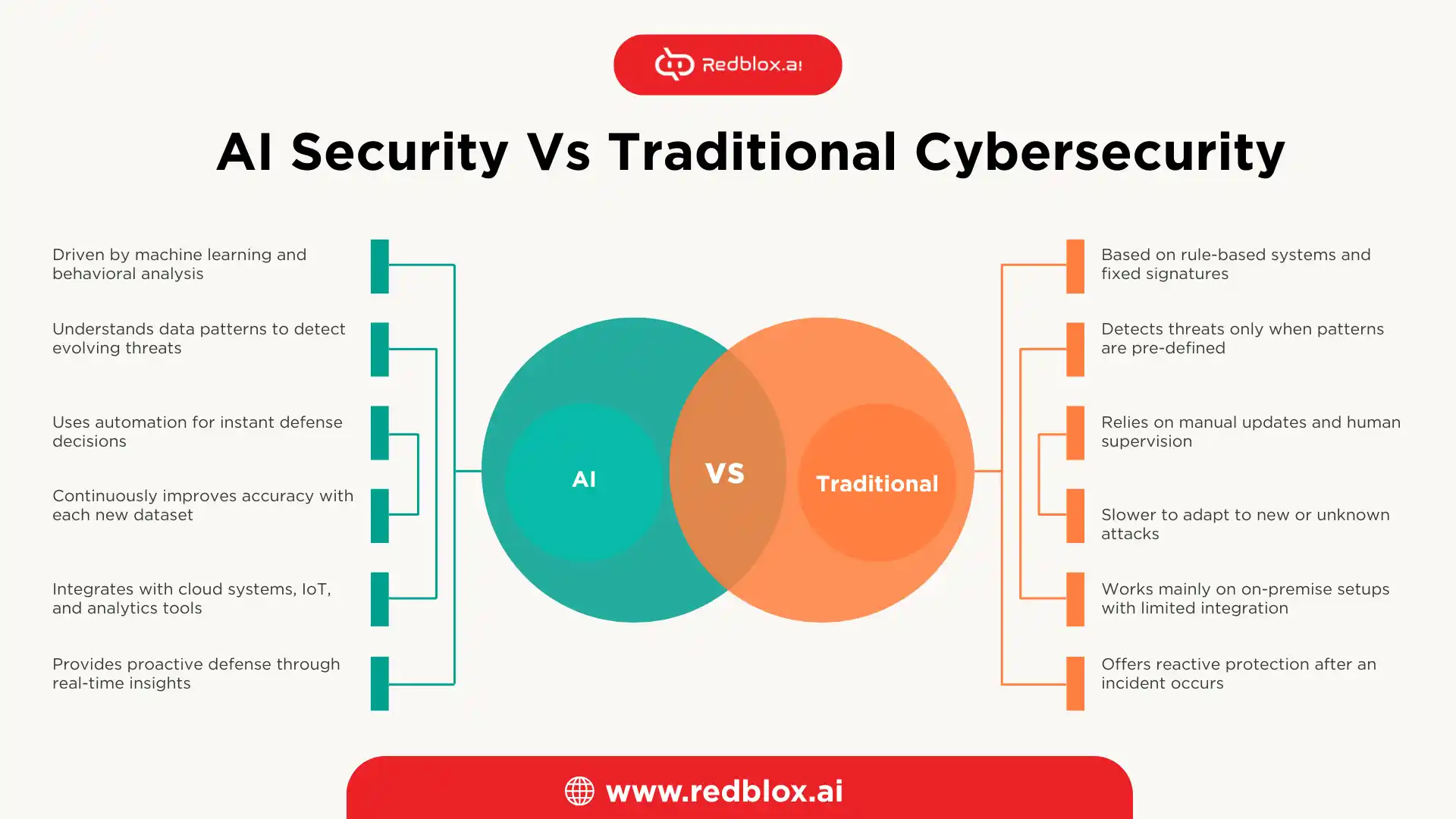 Redblox.ai

AI Security Vs Traditional Cybersecurity

Driven by machine learning and behavioral analysis

Understands data patterns to detect evolving threats

Uses automation for instant defense decisions

Continuously improves accuracy with each new dataset

Integrates with cloud systems, IoT, and analytics tools

Provides proactive defense through real-time insights

AI

VS

Traditional

Based on rule-based systems and fixed signatures

Detects threats only when patterns are pre-defined

Relies on manual updates and human supervision

Slower to adapt to new or unknown attacks

Works mainly on on-premise setups with limited integration

Offers reactive protection after an incident occurs

www.redblox.ai